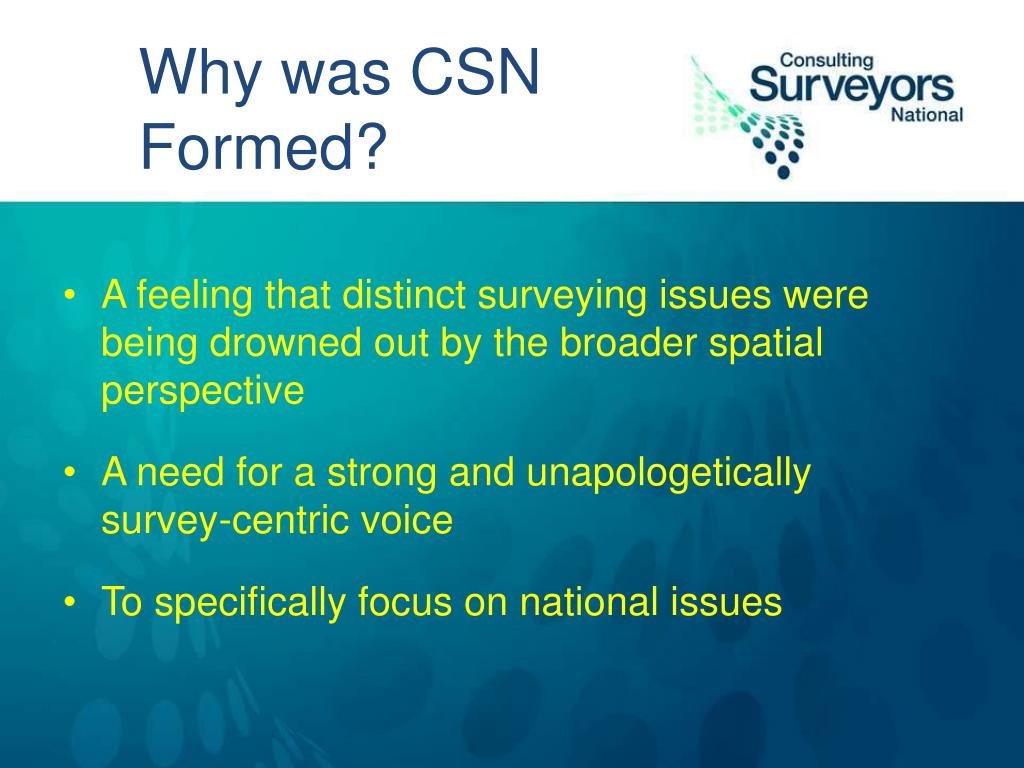 Why was CSN Formed?

Consulting Surveyors National

• A feeling that distinct surveying issues were being drowned out by the broader spatial perspective

• A need for a strong and unapologetically survey-centric voice

• To specifically focus on national issues